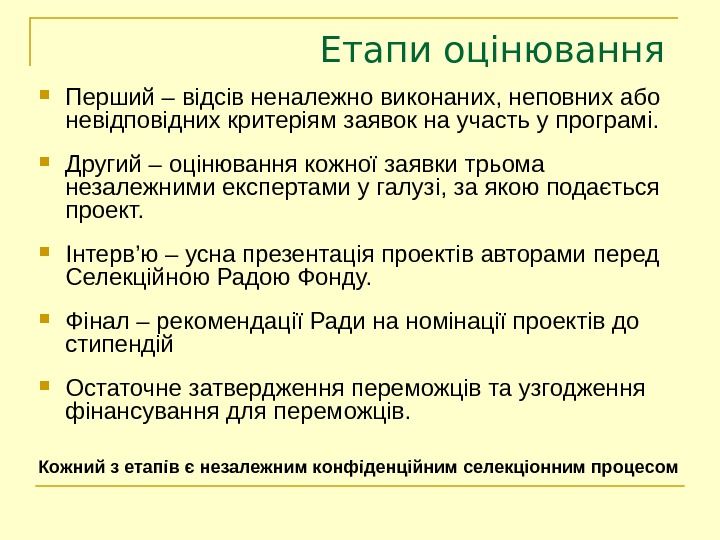 Етапи оцінювання

Перший – відсів неналежно виконаних, неповних або невідповідних критеріям заявок на участь у програмі.

Другий – оцінювання кожної заявки трьома незалежними експертами у галузі, за якою подається проект.

Інтерв’ю – усна презентація проектів авторами перед Селекційною Радою Фонду.

Фінал – рекомендації Ради на номінації проектів до стипендій

Остаточне затвердження переможців та узгодження фінансування для переможців.

Кожний з етапів є незалежним конфіденційним селекціонним процесом